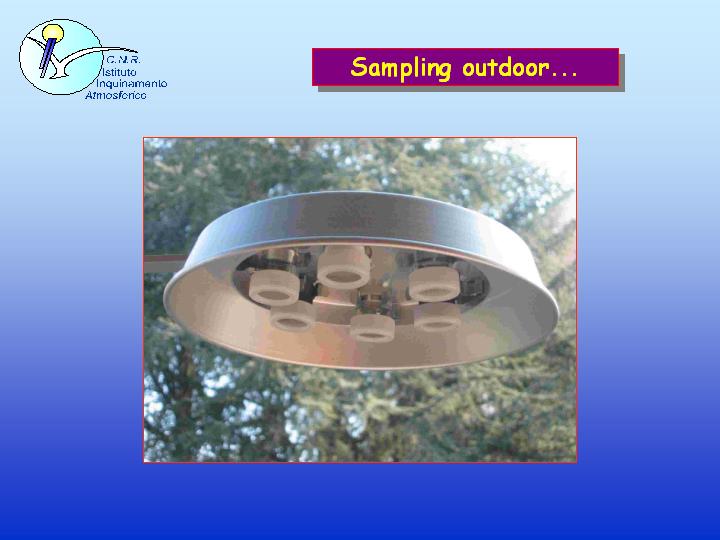 C.N.R.
Istituto
Inquinamento
Atmosferico

Sampling outdoor...